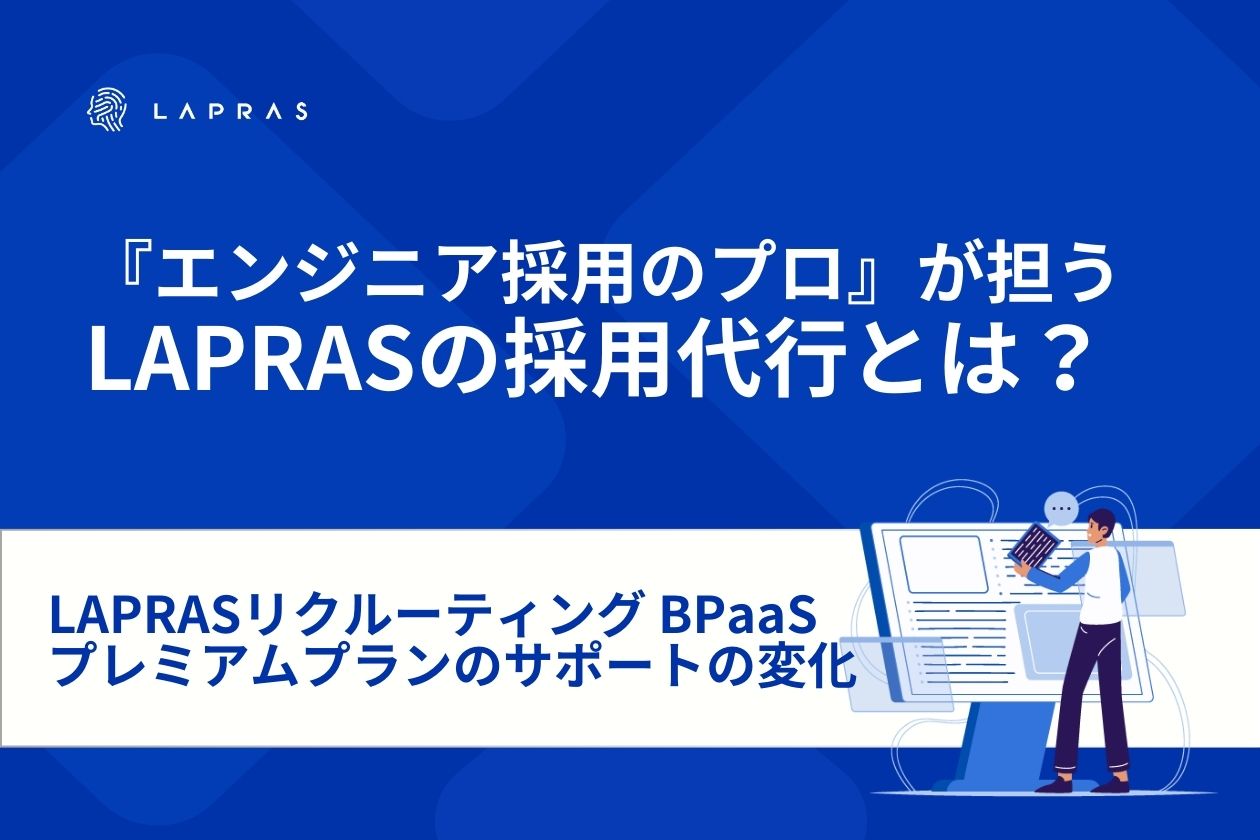 LAPRAS

『エンジニア採用のプロ』が担う
LAPRASの採用代行とは？

LAPRASリクルーティング BPaaS
プレミアムプランのサポートの変化